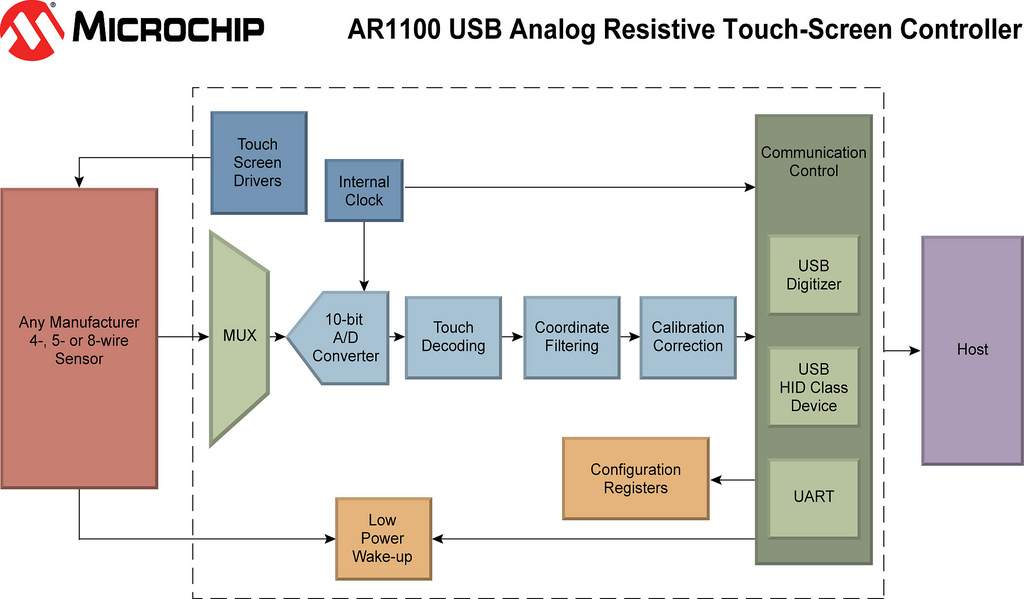 MICROCHIP

AR1100 USB Analog Resistive Touch-Screen Controller

Touch Screen Drivers

Internal Clock

Communication Control

Any Manufacturer 4-, 5- or 8-wire Sensor

MUX

10-bit A/D Converter

Touch Decoding

Coordinate Filtering

Calibration Correction

USB Digitizer

USB HID Class Device

UART

Host

Configuration Registers

Low Power Wake-up